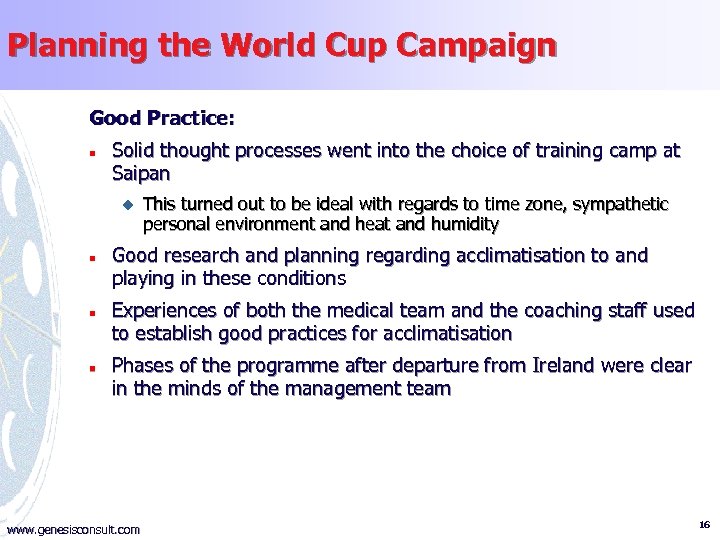 Planning the World Cup Campaign

Good Practice:

- Solid thought processes went into the choice of training camp at Saipan
  - This turned out to be ideal with regards to time zone, sympathetic personal environment and heat and humidity
- Good research and planning regarding acclimatisation to and playing in these conditions
- Experiences of both the medical team and the coaching staff used to establish good practices for acclimatisation
- Phases of the programme after departure from Ireland were clear in the minds of the management team

www.genesisconsult.com

16